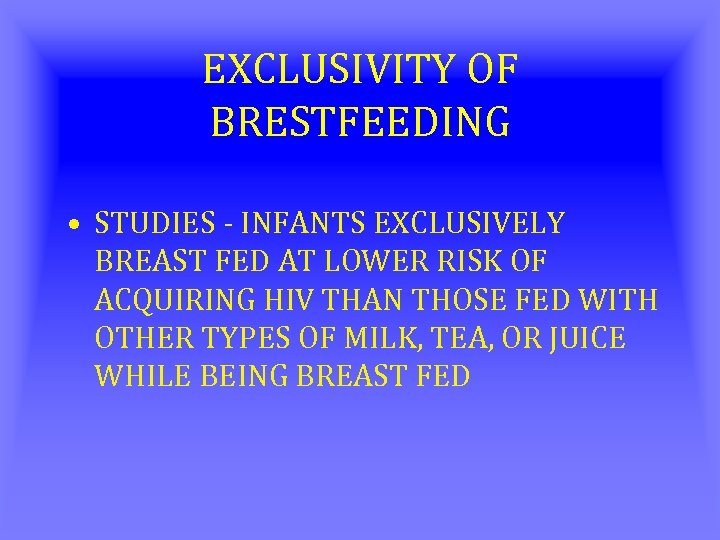 EXCLUSIVITY OF BRESTFEEDING

• STUDIES - INFANTS EXCLUSIVELY BREAST FED AT LOWER RISK OF ACQUIRING HIV THAN THOSE FED WITH OTHER TYPES OF MILK, TEA, OR JUICE WHILE BEING BREAST FED